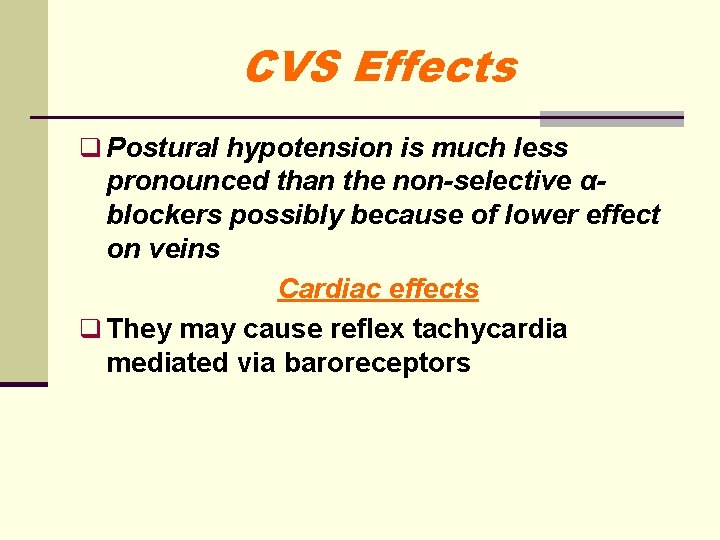 CVS Effects

❑ Postural hypotension is much less pronounced than the non-selective α-blockers possibly because of lower effect on veins

Cardiac effects

❑ They may cause reflex tachycardia mediated via baroreceptors